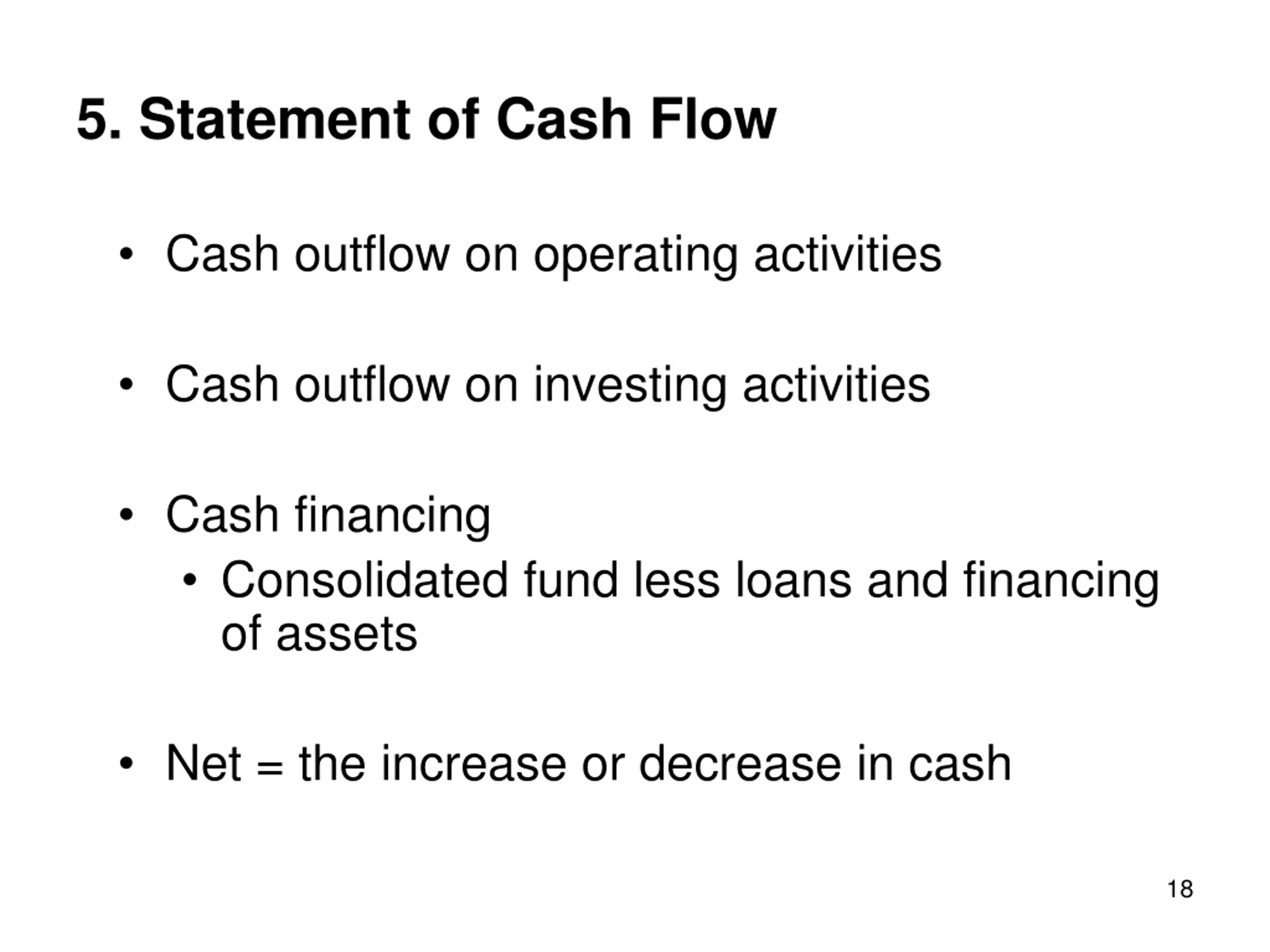 5. Statement of Cash Flow

• Cash outflow on operating activities

• Cash outflow on investing activities

• Cash financing
  • Consolidated fund less loans and financing of assets

• Net = the increase or decrease in cash

18